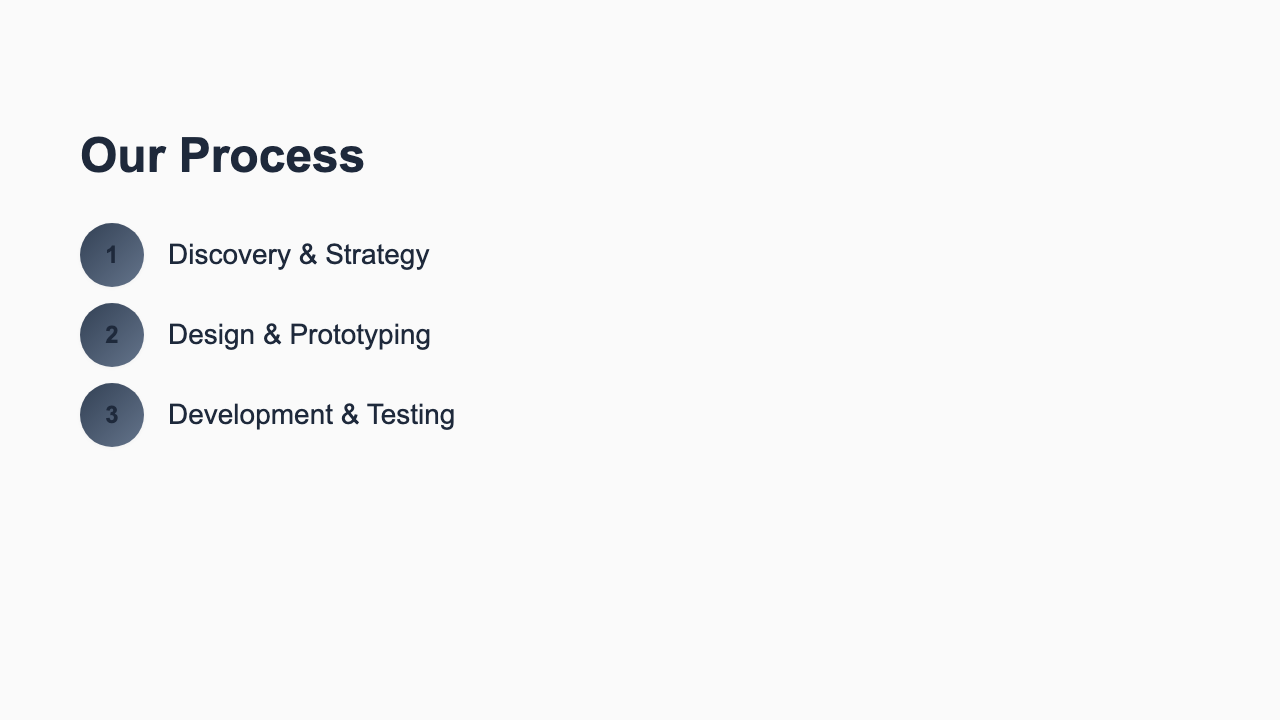 Our Process

1 Discovery & Strategy

2 Design & Prototyping

3 Development & Testing